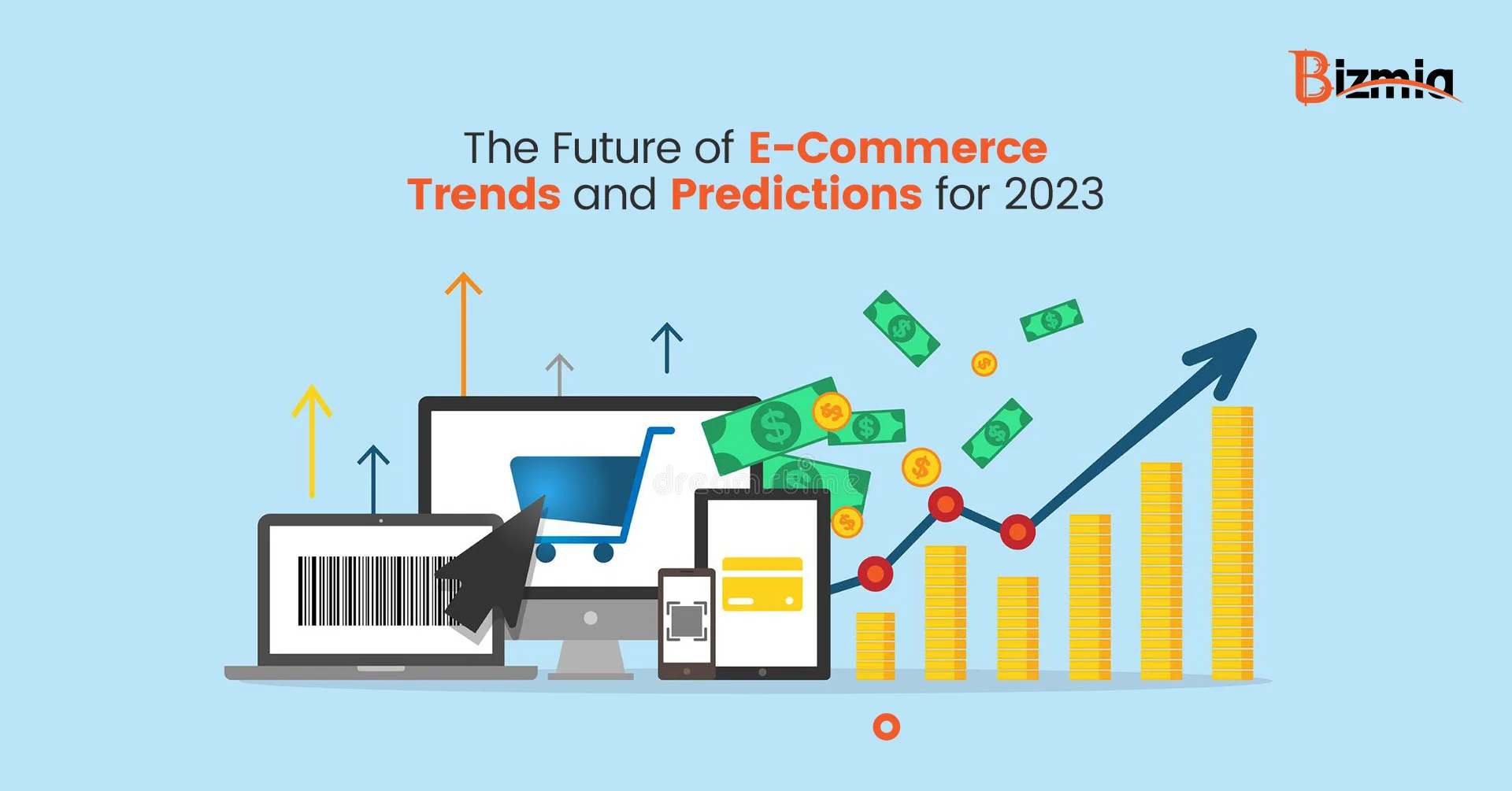 Bizmia

The Future of E-Commerce Trends and Predictions for 2023

dreamstime